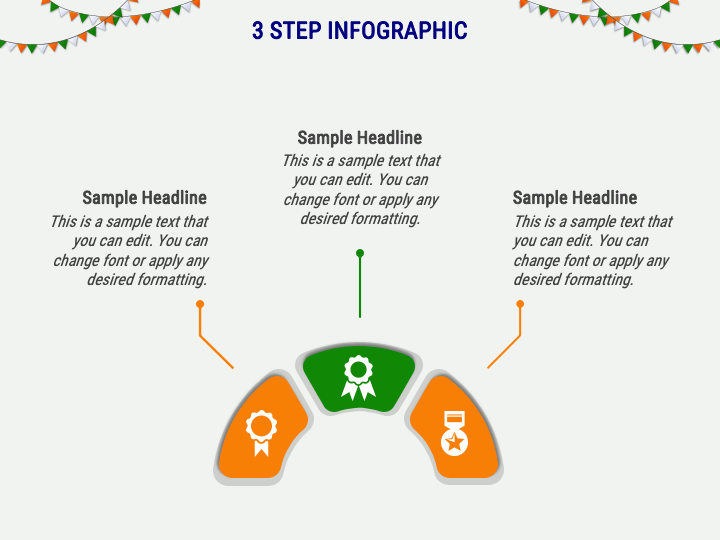 3 STEP INFOGRAPHIC

Sample Headline
This is a sample text that you can edit. You can change font or apply any desired formatting.

Sample Headline
This is a sample text that you can edit. You can change font or apply any desired formatting.

Sample Headline
This is a sample text that you can edit. You can change font or apply any desired formatting.